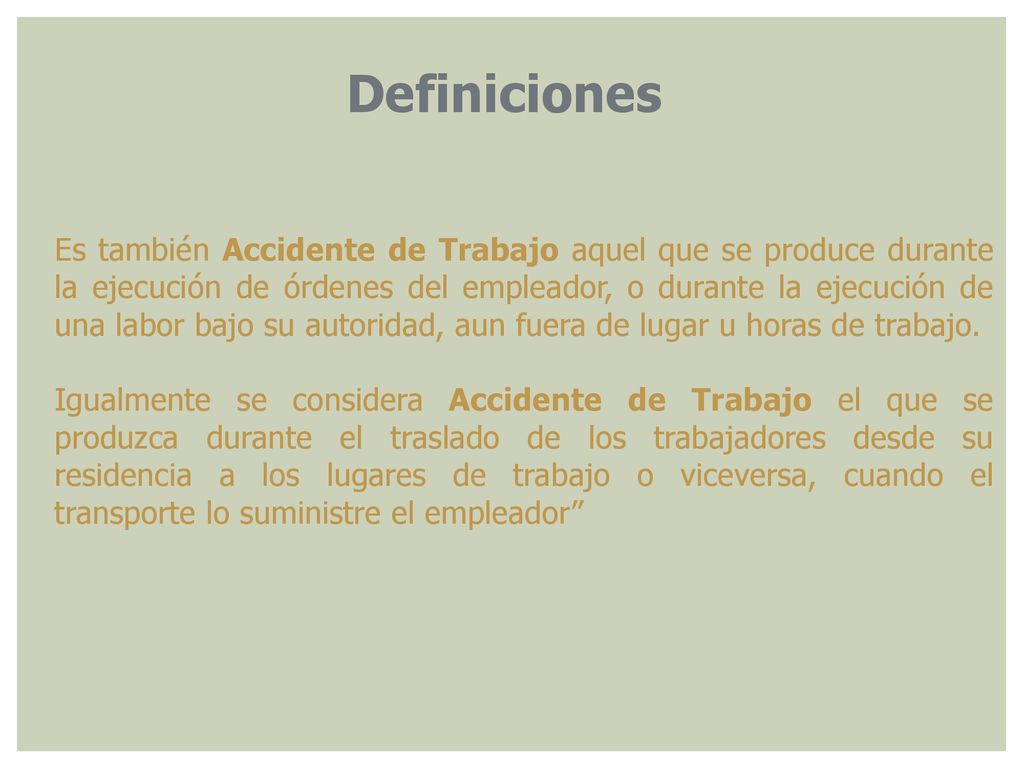 Definiciones

Es también Accidente de Trabajo aquel que se produce durante la ejecución de órdenes del empleador, o durante la ejecución de una labor bajo su autoridad, aun fuera de lugar u horas de trabajo.

Igualmente se considera Accidente de Trabajo el que se produzca durante el traslado de los trabajadores desde su residencia a los lugares de trabajo o viceversa, cuando el transporte lo suministre el empleador”